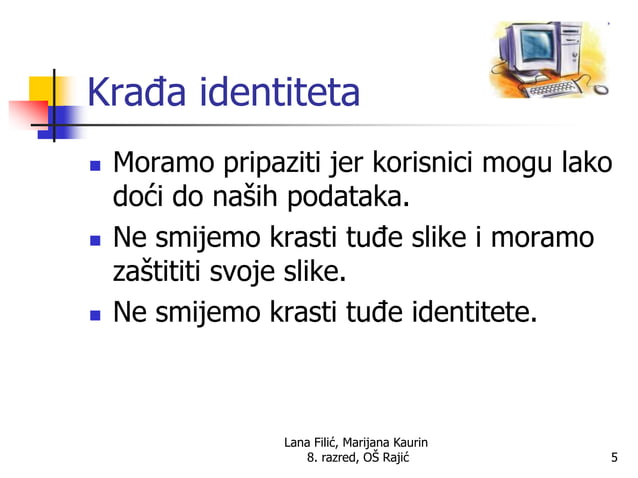 Krađa identiteta

- Moramo pripaziti jer korisnici mogu lako doći do naših podataka.
- Ne smijemo krasti tuđe slike i moramo zaštititi svoje slike.
- Ne smijemo krasti tuđe identitete.

Lana Filić, Marijana Kaurin
8. razred, OŠ Rajić

5